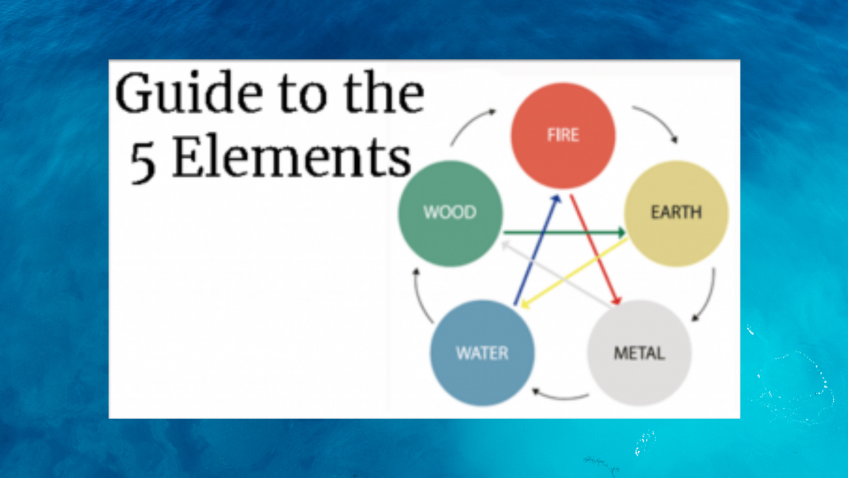 Guide to the 5 Elements

FIRE

EARTH

METAL

WATER

WOOD